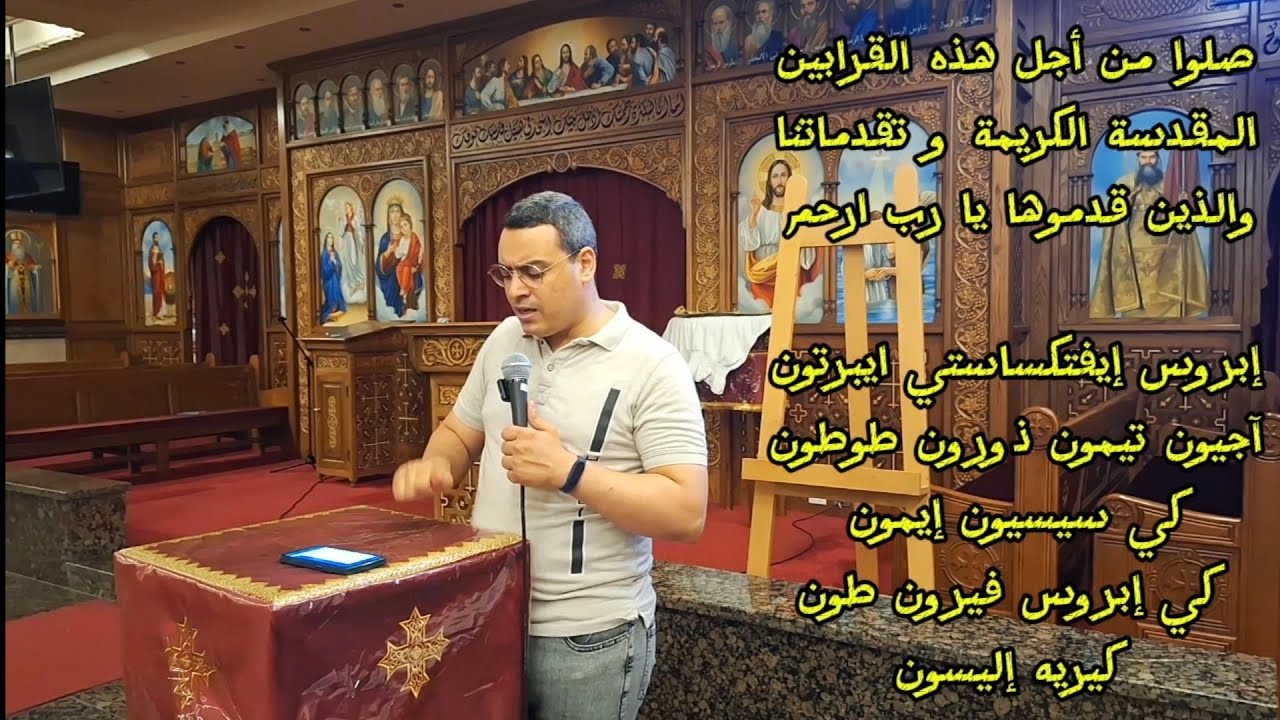 صلوا من أجل هذه القرابين
المقدسة الكريمة و تقدماتنا
والذين قدموها يا رب ارحم

إبروس إيفتكسانستي ايبرتون
آجيون تيمون ذورون طوطون
كي سيسيون إيمون
كي إبروس فيرون طون
كيريه إليسون